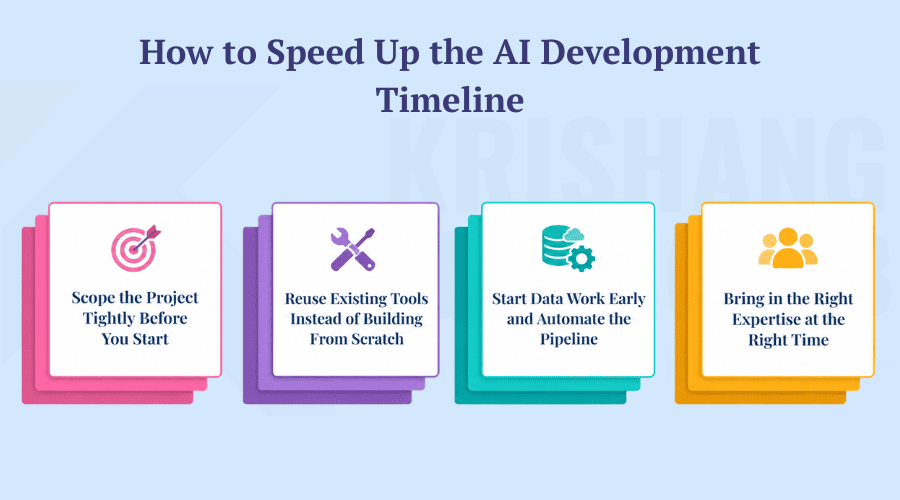 How to Speed Up the AI Development Timeline

KRISHANG

Scope the Project Tightly Before You Start

Reuse Existing Tools Instead of Building From Scratch

Start Data Work Early and Automate the Pipeline

Bring in the Right Expertise at the Right Time